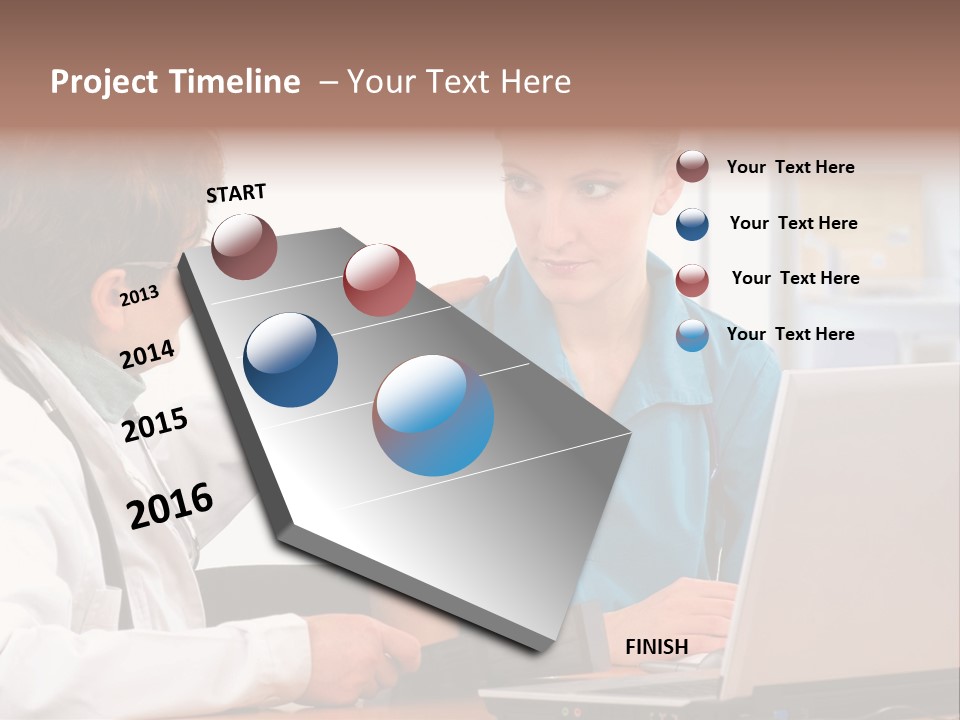 Project Timeline – Your Text Here

START

2013

2014

2015

2016

FINISH

Your Text Here

Your Text Here

Your Text Here

Your Text Here